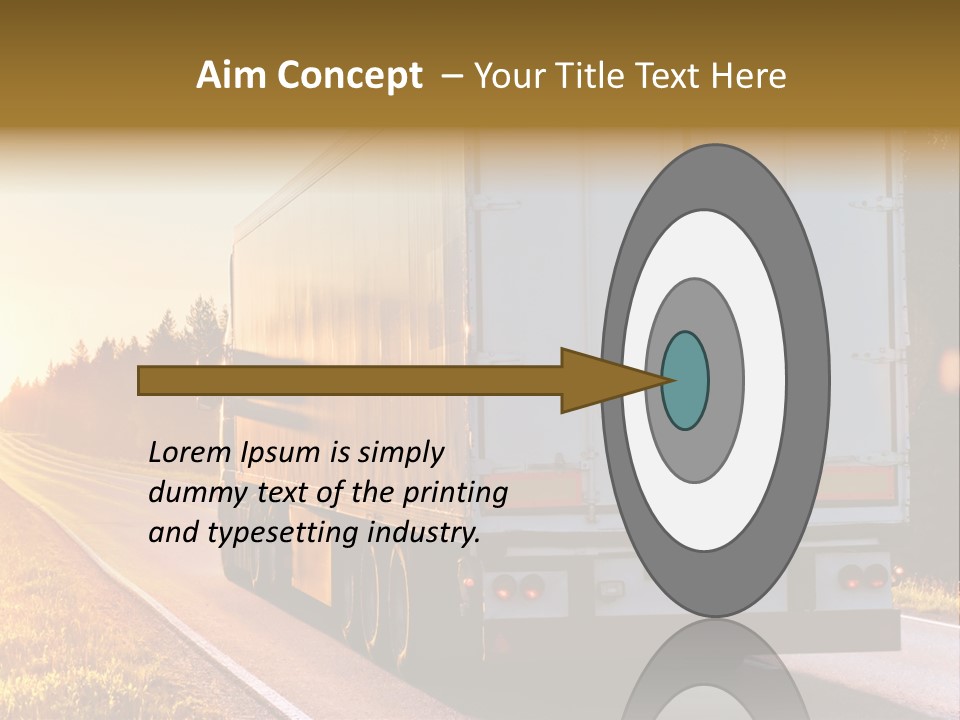 Aim Concept – Your Title Text Here

Lorem Ipsum is simply dummy text of the printing and typesetting industry.